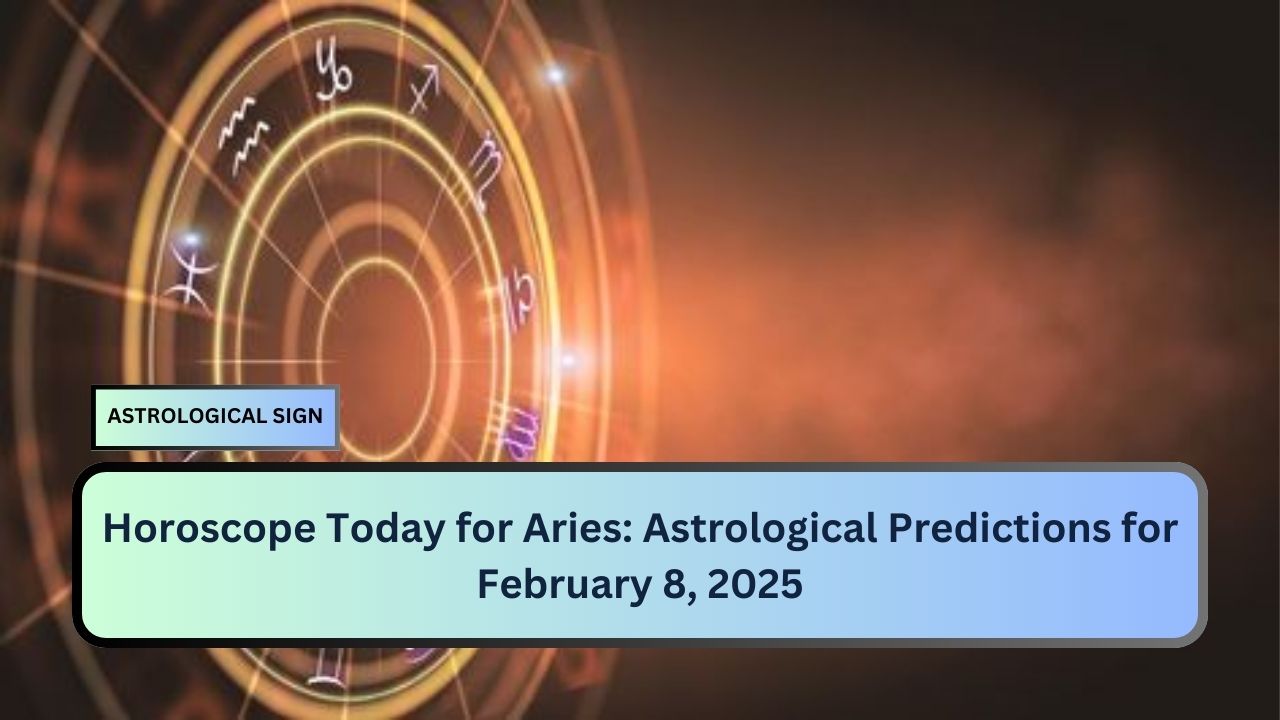 ASTROLOGICAL SIGN

Horoscope Today for Aries: Astrological Predictions for February 8, 2025